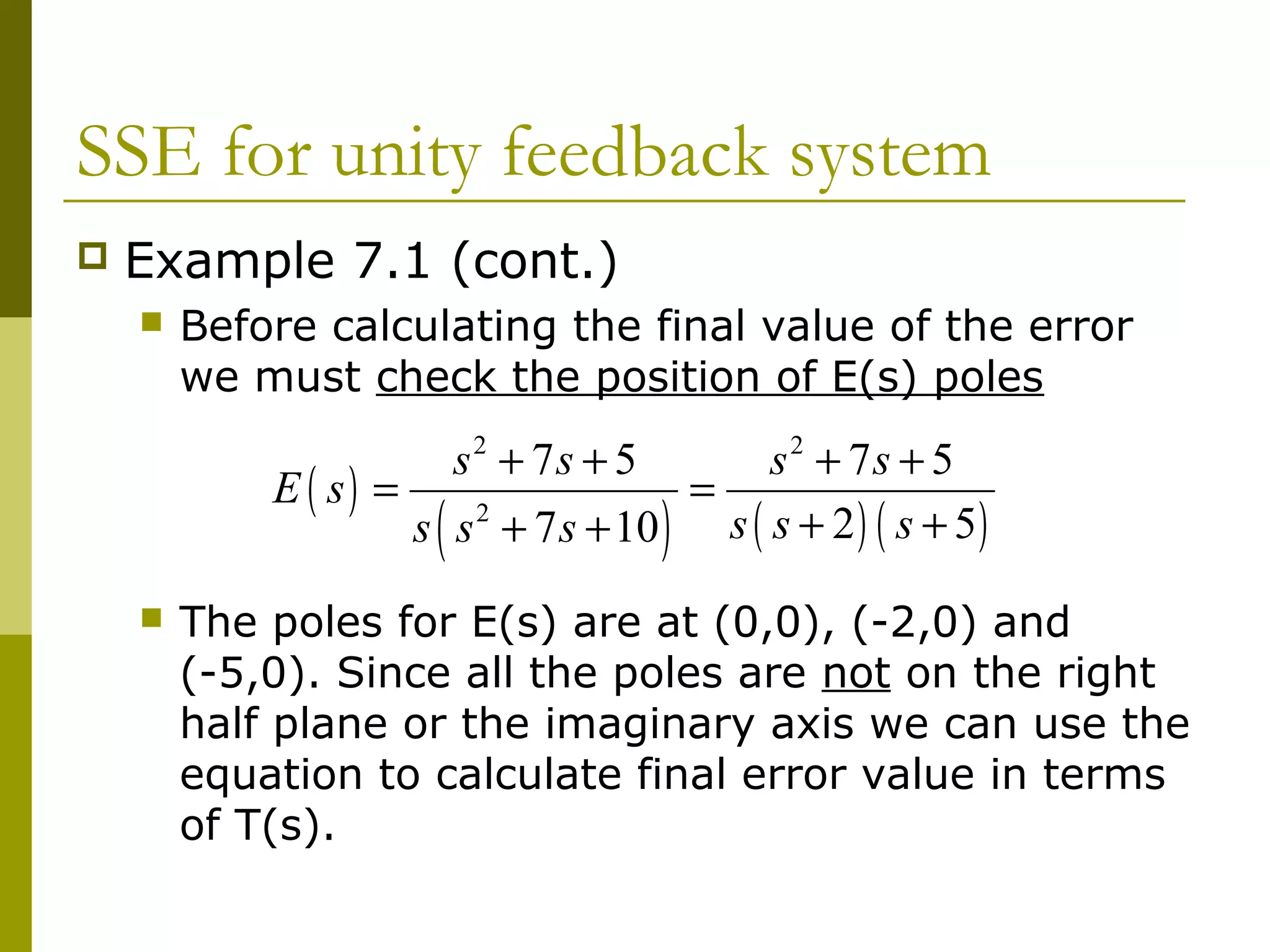 SSE for unity feedback system

Example 7.1 (cont.)

Before calculating the final value of the error we must check the position of E(s) poles

$E(s) = \frac{s^2+7s+5}{s(s^2+7s+10)} = \frac{s^2+7s+5}{s(s+2)(s+5)}$

The poles for E(s) are at (0,0), (-2,0) and (-5,0). Since all the poles are not on the right half plane or the imaginary axis we can use the equation to calculate final error value in terms of T(s).